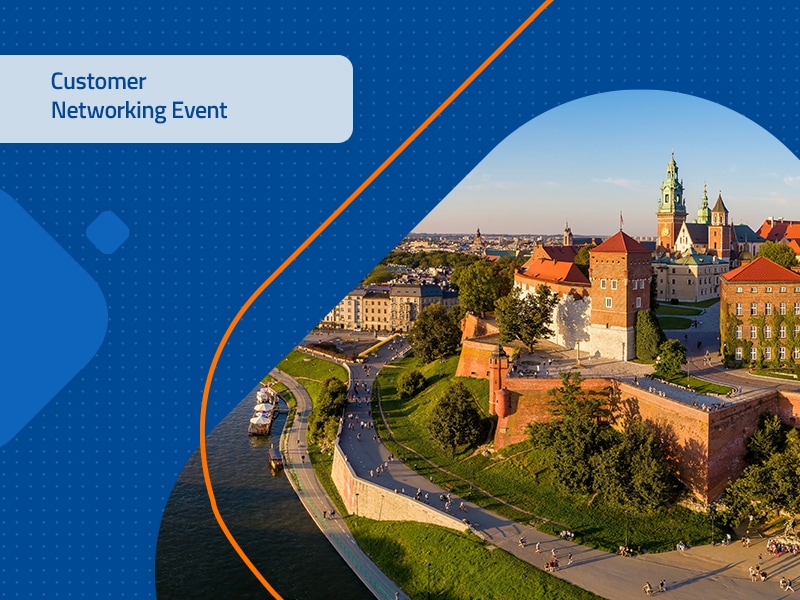 Customer
Networking Event